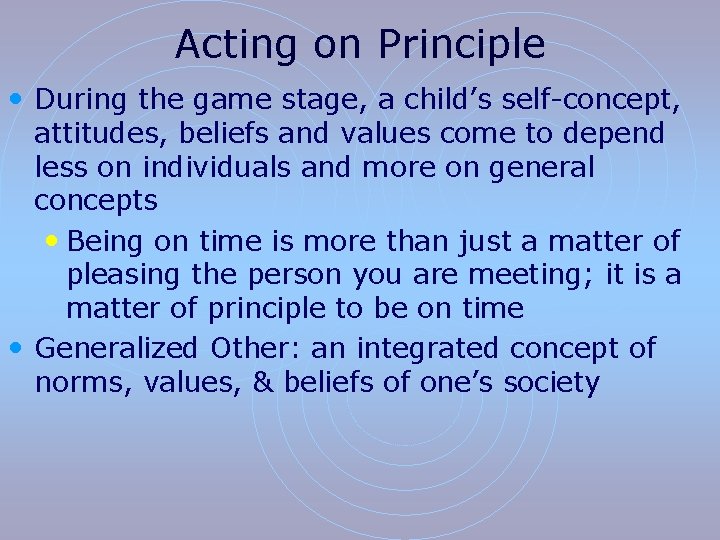 Acting on Principle

• During the game stage, a child’s self-concept, attitudes, beliefs and values come to depend less on individuals and more on general concepts

  • Being on time is more than just a matter of pleasing the person you are meeting; it is a matter of principle to be on time

• Generalized Other: an integrated concept of norms, values, & beliefs of one’s society